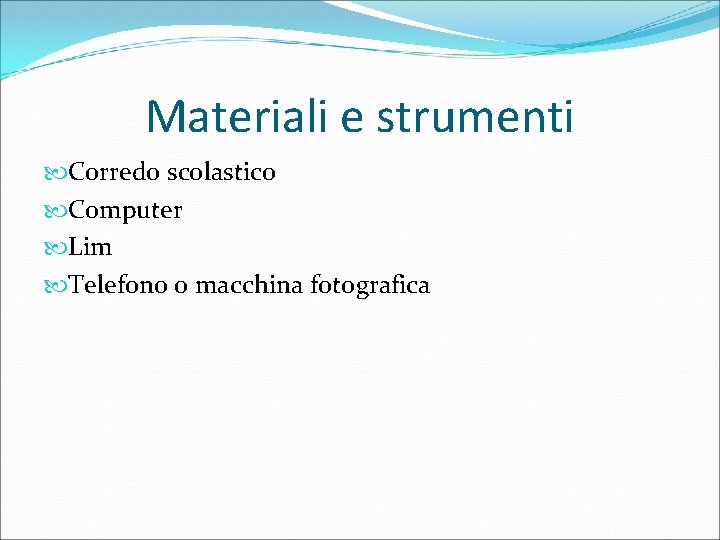 Materiali e strumenti

Corredo scolastico
Computer
Lim
Telefono o macchina fotografica